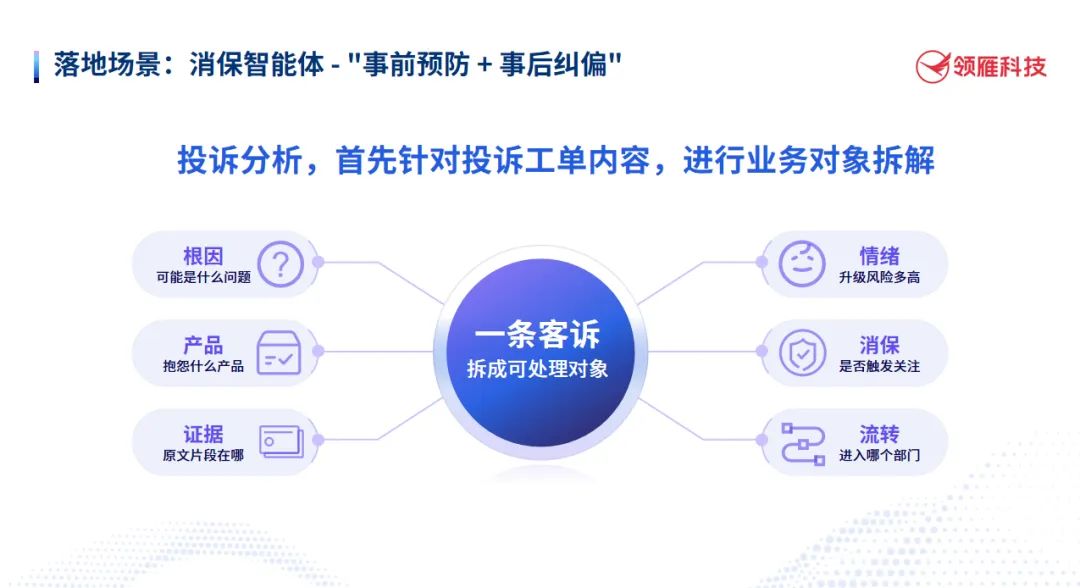 落地场景：消保智能体 - "事前预防 + 事后纠偏"

领雁科技

投诉分析，首先针对投诉工单内容，进行业务对象拆解

根因
可能是什么问题

产品
抱怨什么产品

证据
原文片段在哪

一条客诉
拆成可处理对象

情绪
升级风险多高

消保
是否触发关注

流转
进入哪个部门